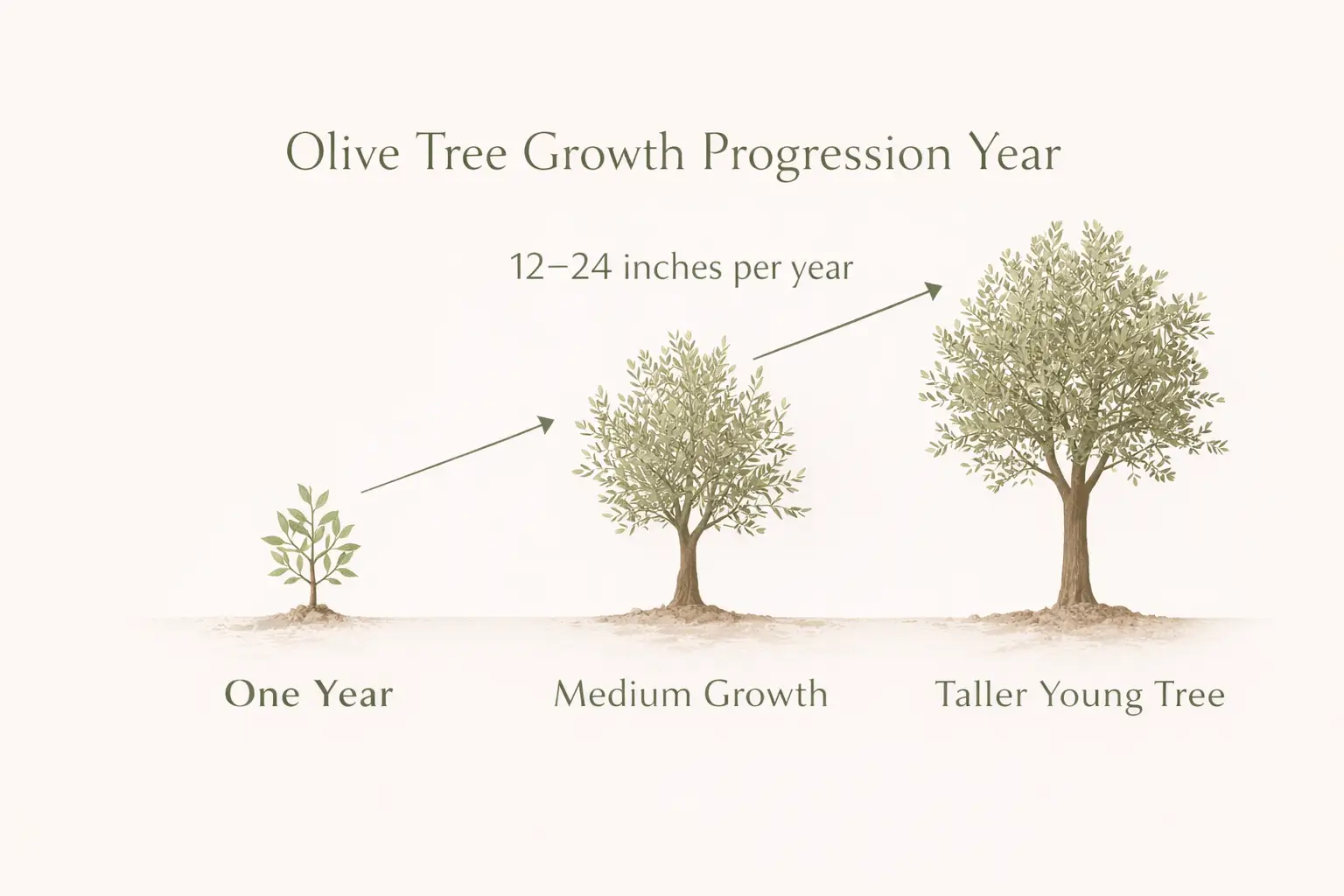 Olive Tree Growth Progression Year

12–24 inches per year

One Year

Medium Growth

Taller Young Tree